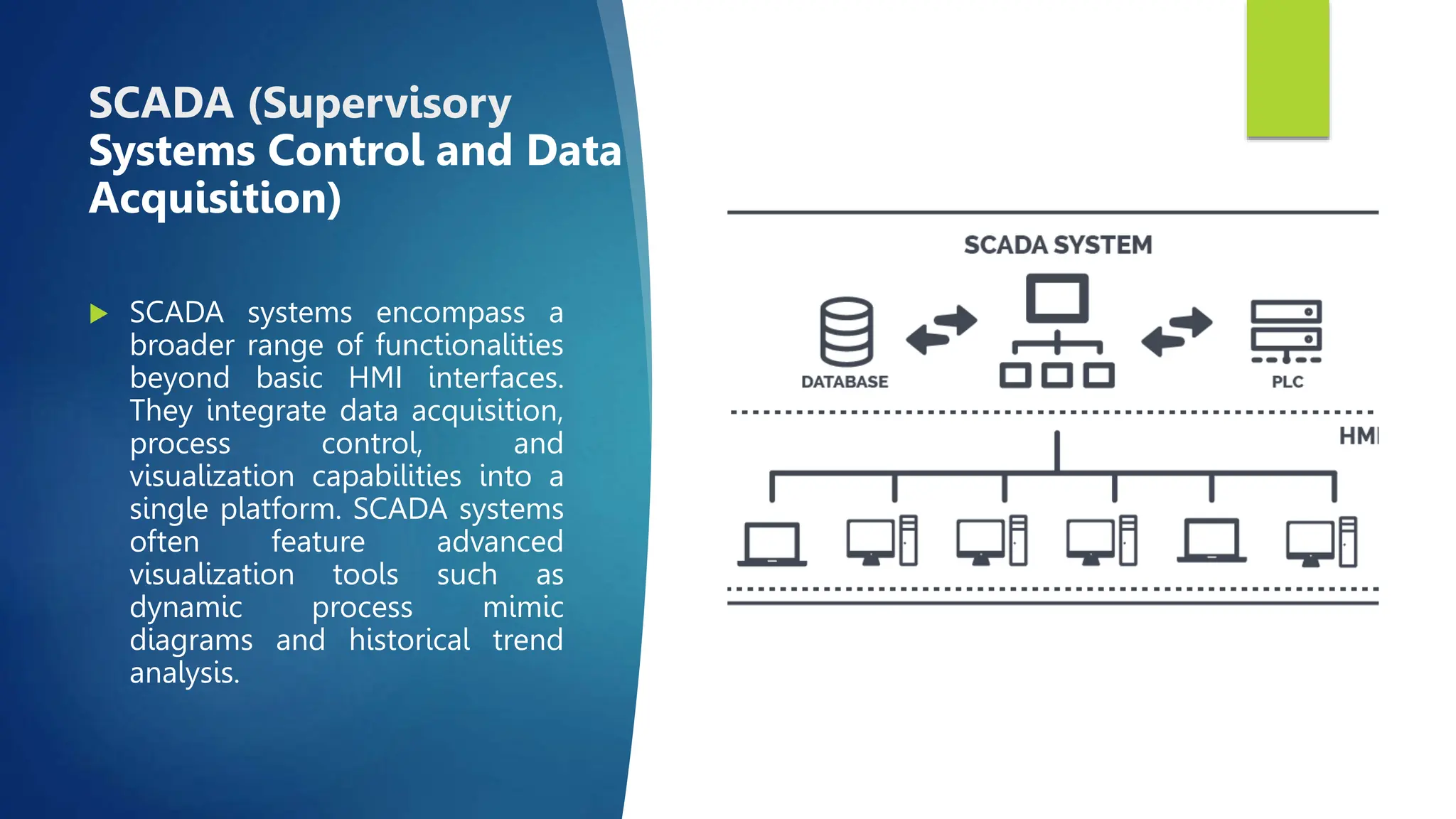 SCADA (Supervisory Systems Control and Data Acquisition)

SCADA systems encompass a broader range of functionalities beyond basic HMI interfaces. They integrate data acquisition, process control, and visualization capabilities into a single platform. SCADA systems often feature advanced visualization tools such as dynamic process mimic diagrams and historical trend analysis.

SCADA SYSTEM

DATABASE

PLC

HMI